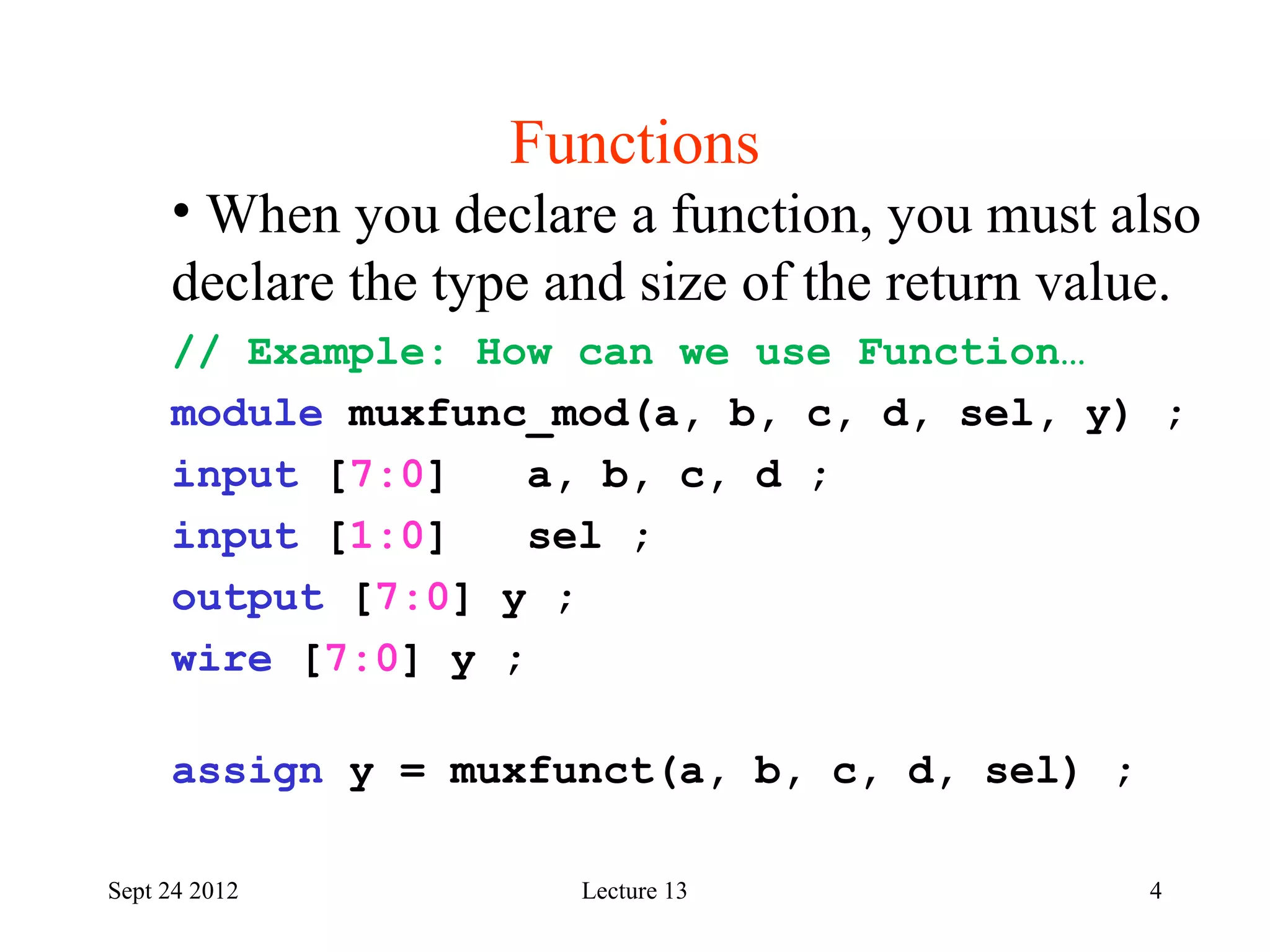 Functions

• When you declare a function, you must also declare the type and size of the return value.

// Example: How can we use Function…
module muxfunc_mod(a, b, c, d, sel, y) ;
input [7:0]   a, b, c, d ;
input [1:0]   sel ;
output [7:0] y ;
wire [7:0] y ;

assign y = muxfunct(a, b, c, d, sel) ;

Sept 24 2012
Lecture 13
4